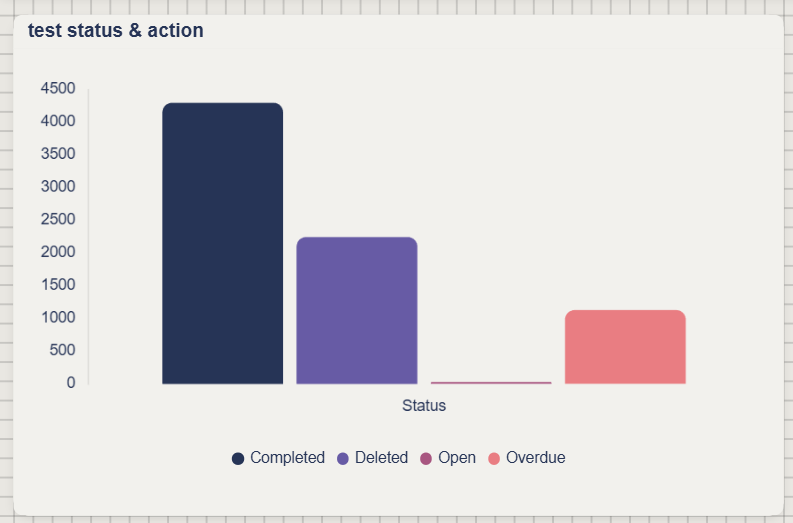 test status & action

4500
4000
3500
3000
2500
2000
1500
1000
500
0

Status

Completed Deleted Open Overdue